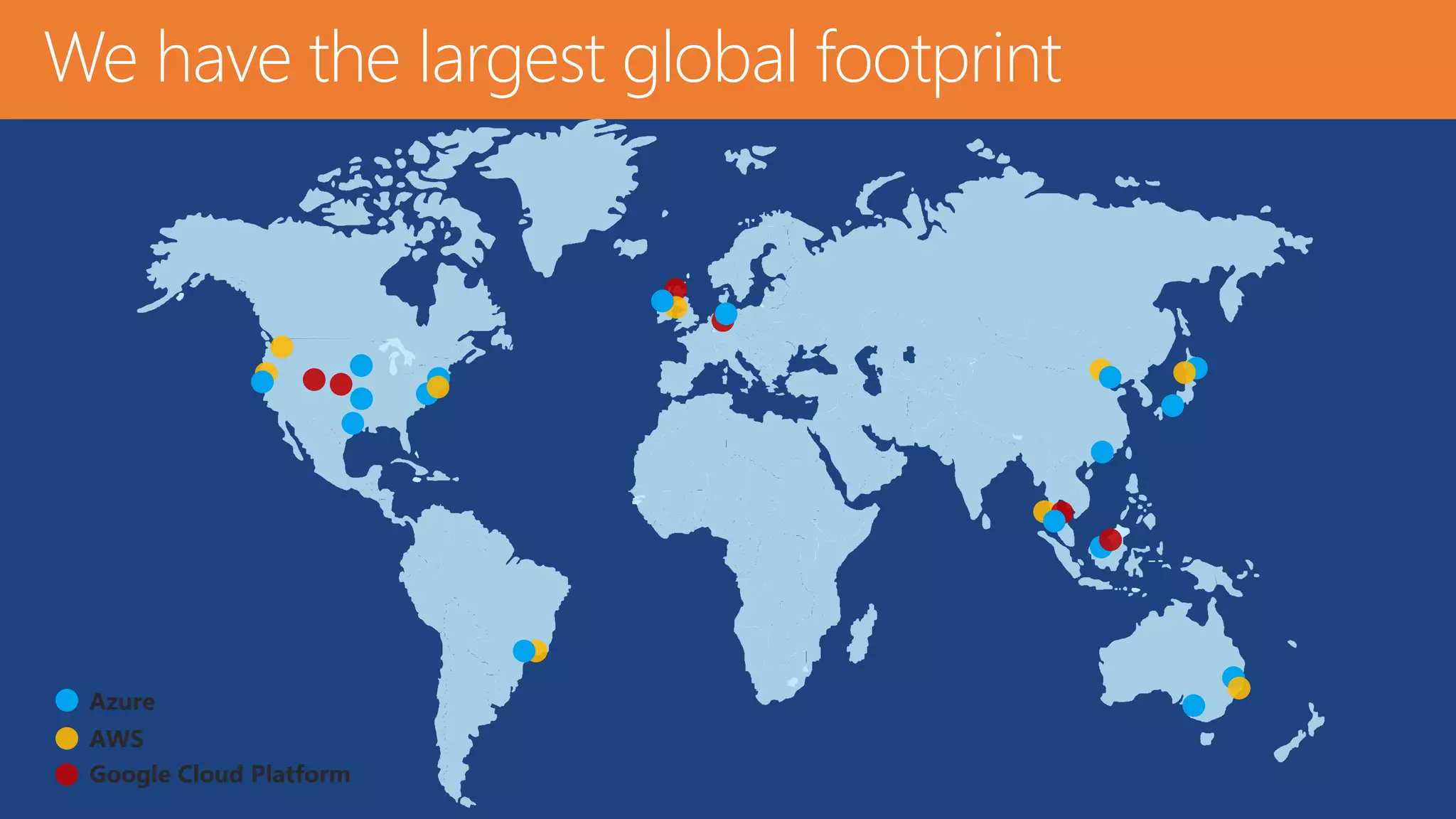 We have the largest global footprint

Azure
AWS
Google Cloud Platform